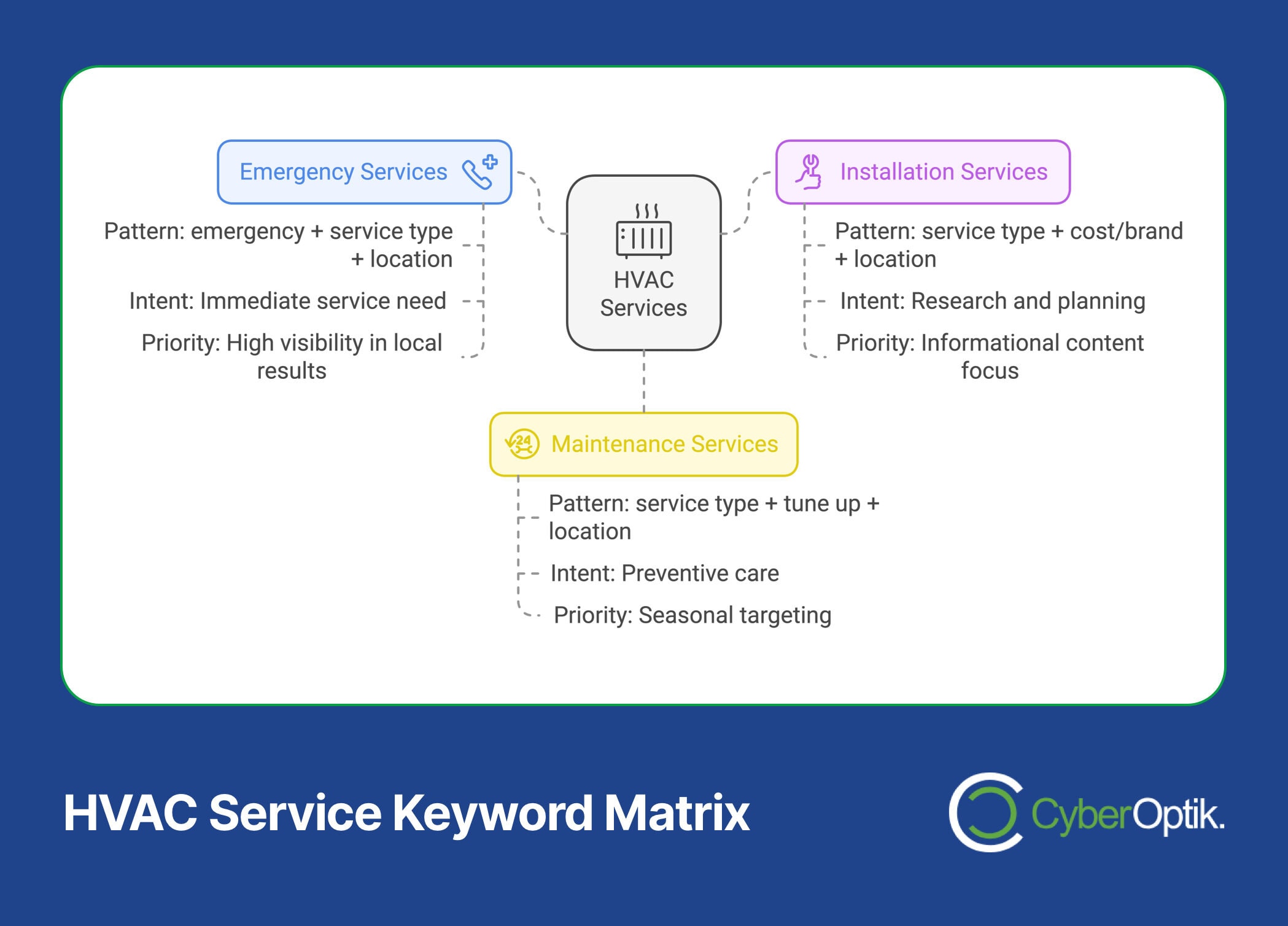 Emergency Services

Pattern: emergency + service type + location

Intent: Immediate service need

Priority: High visibility in local results

HVAC Services

Installation Services

Pattern: service type + cost/brand + location

Intent: Research and planning

Priority: Informational content focus

24

Maintenance Services

Pattern: service type + tune up + location

Intent: Preventive care

Priority: Seasonal targeting

HVAC Service Keyword Matrix

CyberOptik.